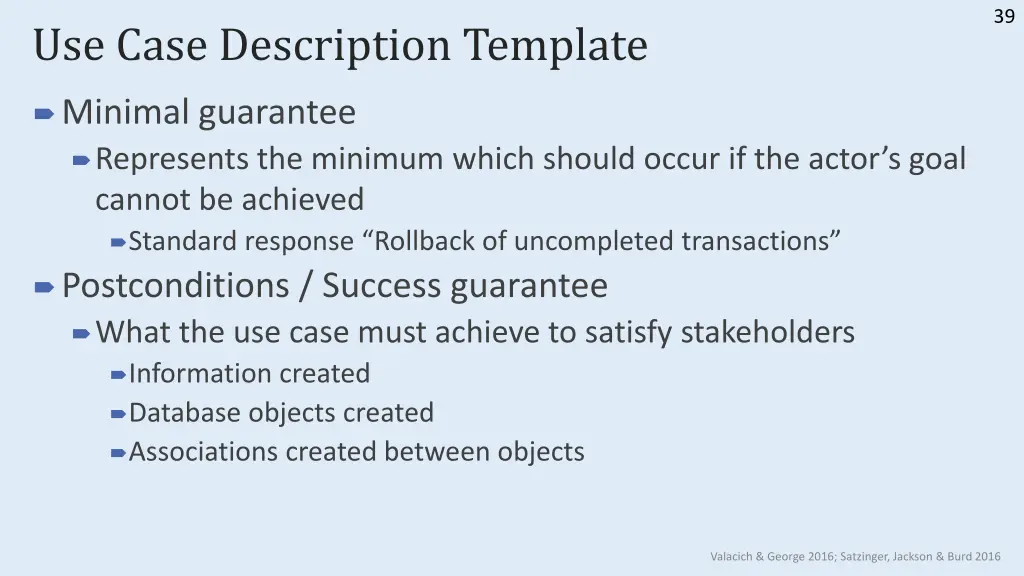 39

Use Case Description Template

Minimal guarantee

Represents the minimum which should occur if the actor's goal cannot be achieved

Standard response "Rollback of uncompleted transactions"

Postconditions / Success guarantee

What the use case must achieve to satisfy stakeholders

Information created

Database objects created

Associations created between objects

Valacich & George 2016; Satzinger, Jackson & Burd 2016